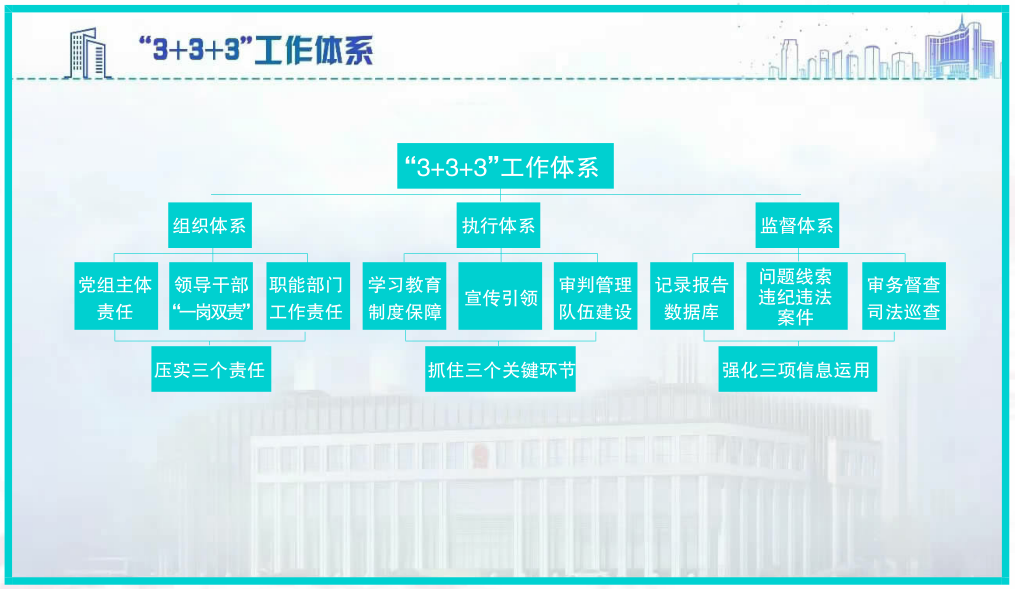 “3+3+3”工作体系

“3+3+3”工作体系

组织体系

执行体系

监督体系

党组主体责任

领导干部“一岗双责”

职能部门工作责任

学习教育制度保障

宣传引领

审判管理队伍建设

记录报告数据库

问题线索违纪违法案件

审务督查司法巡查

压实三个责任

抓住三个关键环节

强化三项信息运用